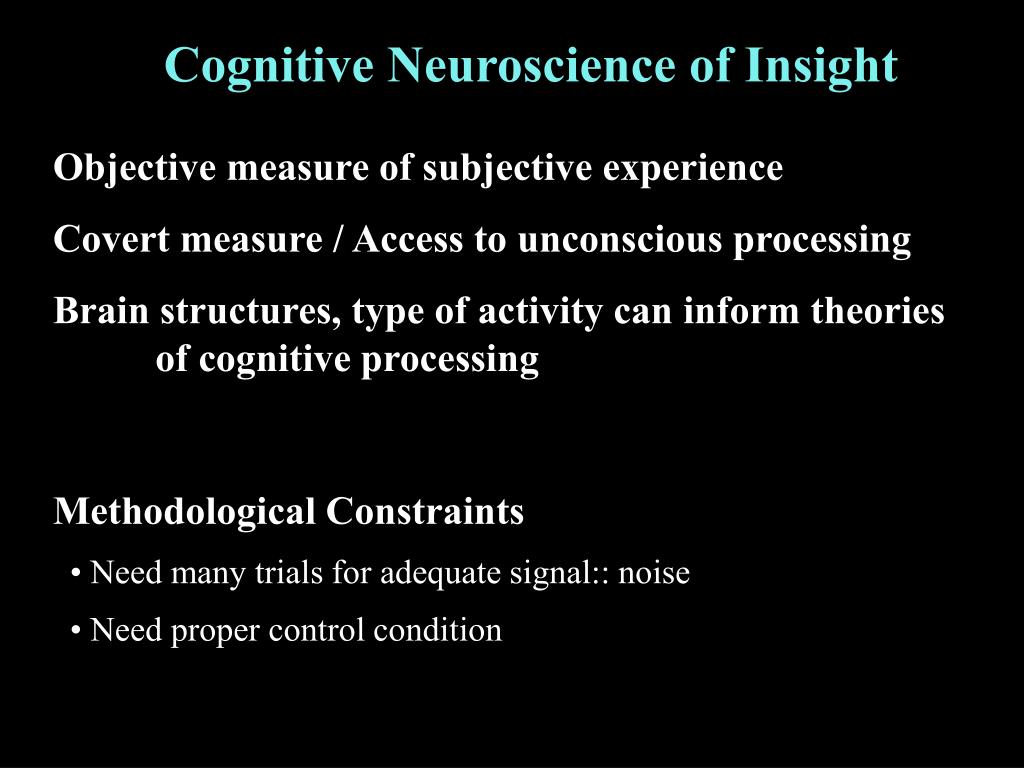 Cognitive Neuroscience of Insight

Objective measure of subjective experience

Covert measure / Access to unconscious processing

Brain structures, type of activity can inform theories of cognitive processing

Methodological Constraints

• Need many trials for adequate signal:: noise

• Need proper control condition